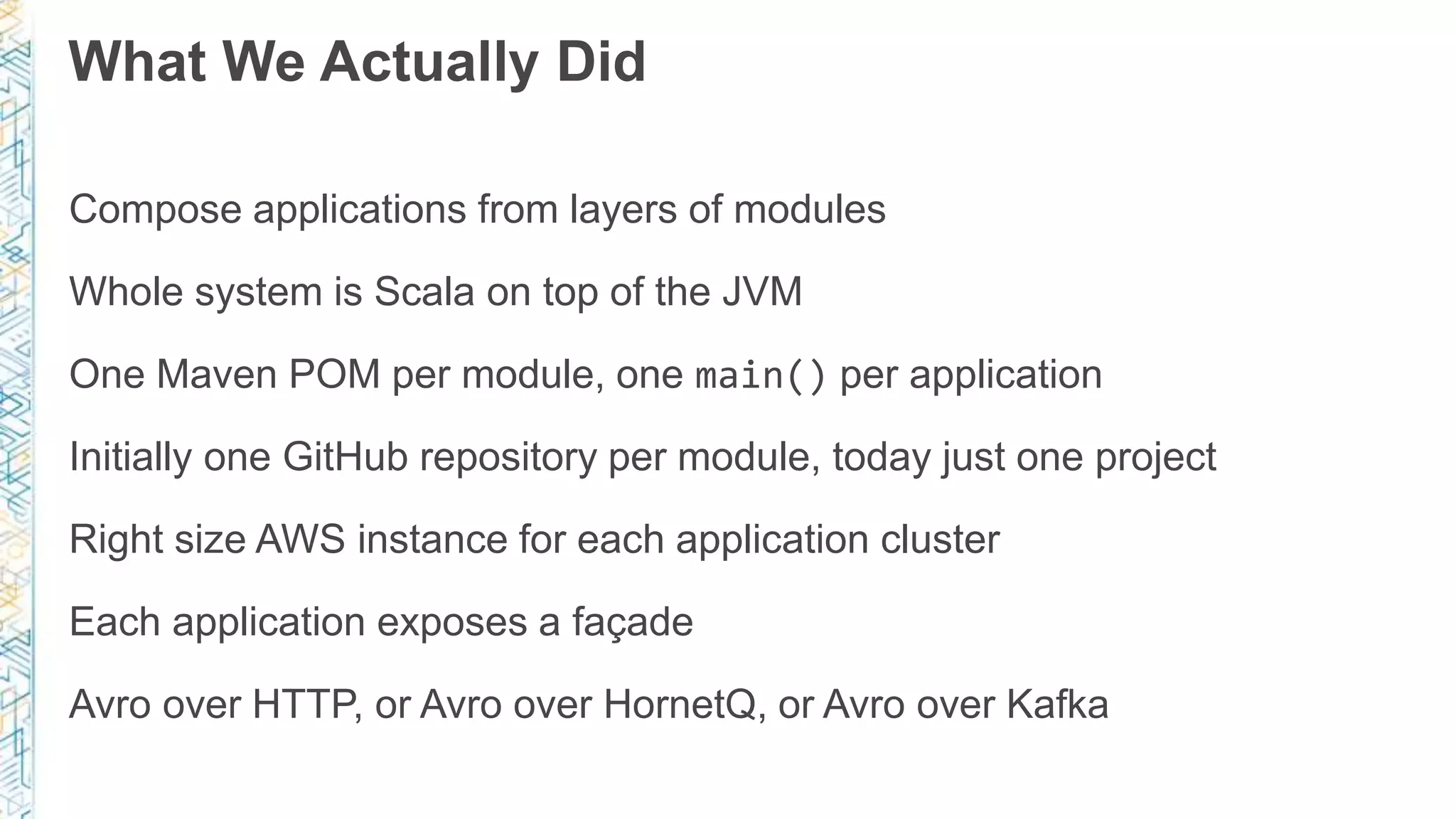 What We Actually Did

Compose applications from layers of modules

Whole system is Scala on top of the JVM

One Maven POM per module, one main() per application

Initially one GitHub repository per module, today just one project

Right size AWS instance for each application cluster

Each application exposes a façade

Avro over HTTP, or Avro over HornetQ, or Avro over Kafka